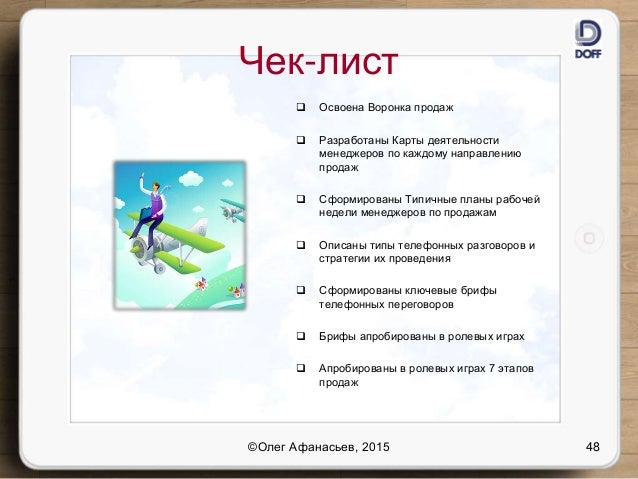 DOFF

Чек-лист

❑ Освоена Воронка продаж

❑ Разработаны Карты деятельности менеджеров по каждому направлению продаж

❑ Сформированы Типичные планы рабочей недели менеджеров по продажам

❑ Описаны типы телефонных разговоров и стратегии их проведения

❑ Сформированы ключевые брифы телефонных переговоров

❑ Брифы апробированы в ролевых играх

❑ Апробированы в ролевых играх 7 этапов продаж

©Олег Афанасьев, 2015

48